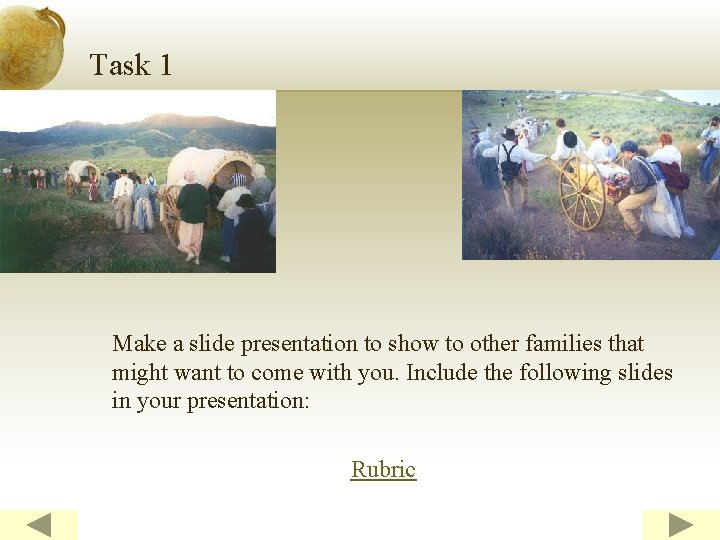 Task 1

Make a slide presentation to show to other families that might want to come with you. Include the following slides in your presentation:

Rubric